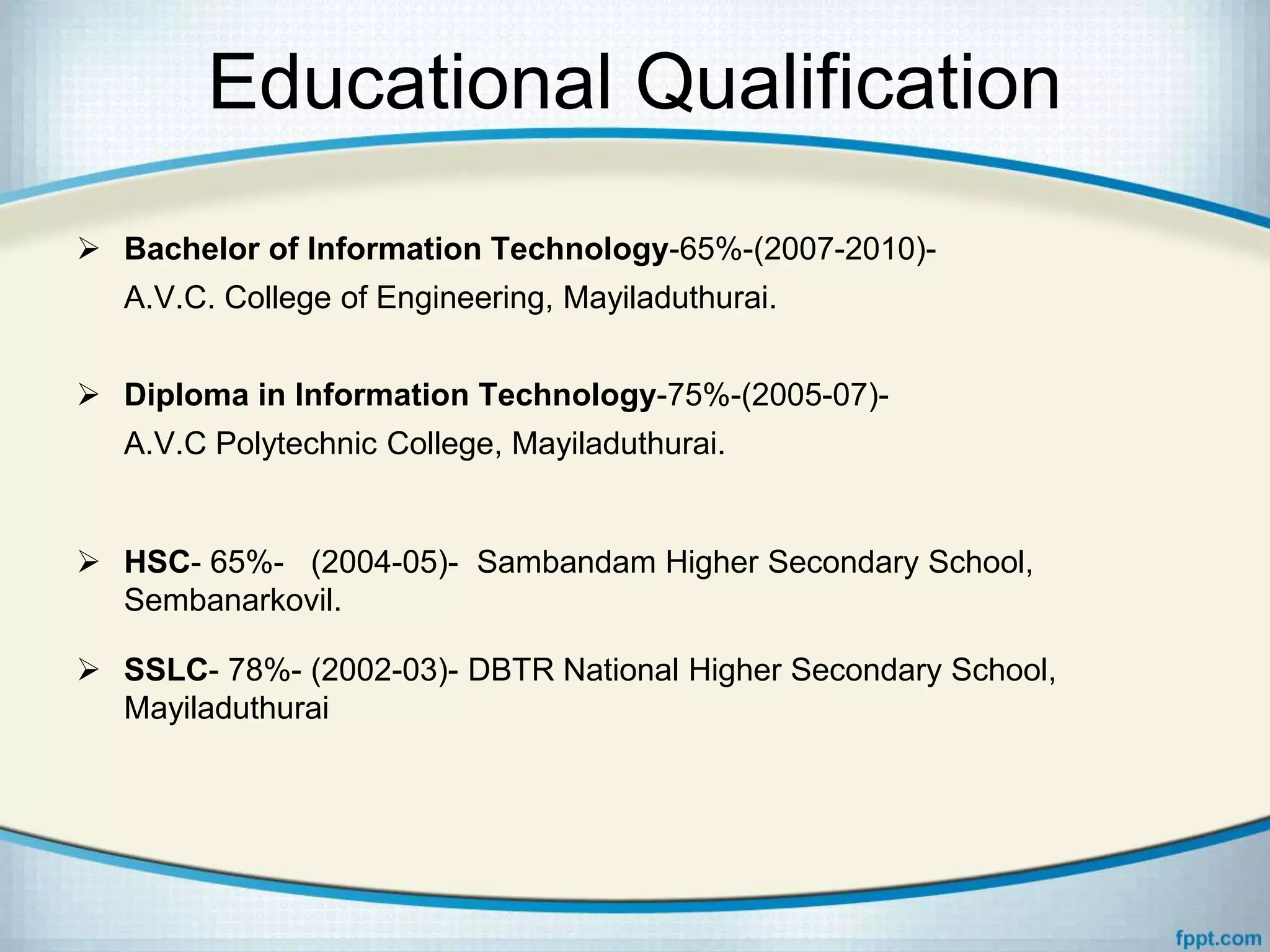 Educational Qualification

➢ Bachelor of Information Technology-65%-(2007-2010)-
A.V.C. College of Engineering, Mayiladuthurai.

➢ Diploma in Information Technology-75%-(2005-07)-
A.V.C Polytechnic College, Mayiladuthurai.

➢ HSC- 65%- (2004-05)- Sambandam Higher Secondary School, Sembanarkovil.

➢ SSLC- 78%- (2002-03)- DBTR National Higher Secondary School, Mayiladuthurai

fppt.com